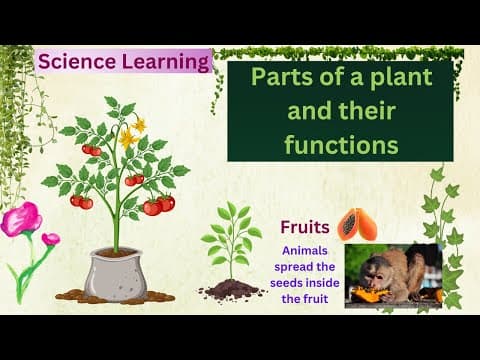 Science Learning

Parts of a plant and their functions

Fruits

Animals spread the seeds inside the fruit